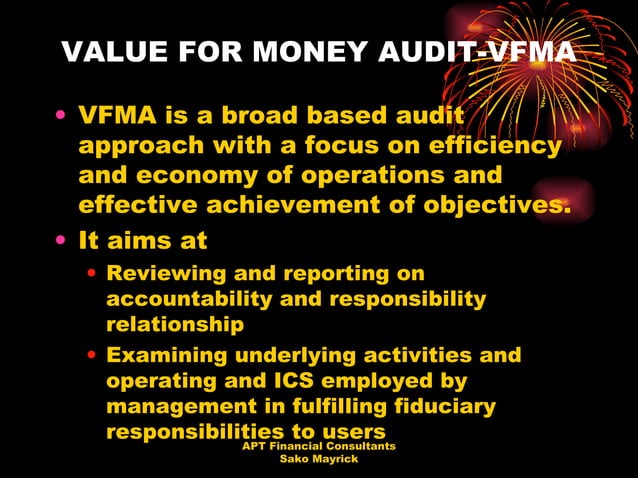 VALUE FOR MONEY AUDIT-VFMA

• VFMA is a broad based audit approach with a focus on efficiency and economy of operations and effective achievement of objectives.

• It aims at

• Reviewing and reporting on accountability and responsibility relationship

• Examining underlying activities and operating and ICS employed by management in fulfilling fiduciary responsibilities to users

APT Financial Consultants
Sako Mayrick